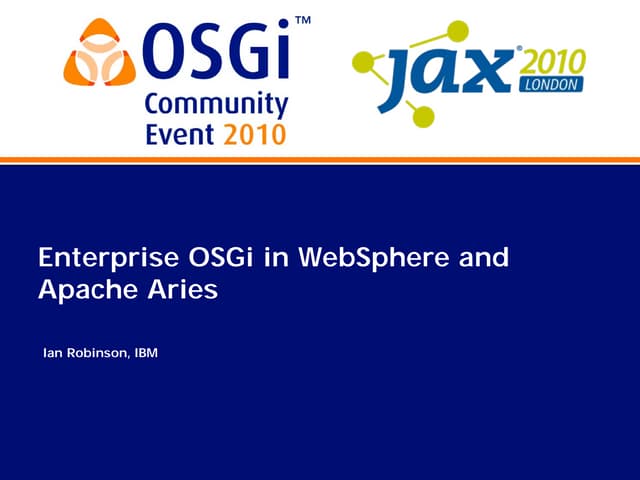 OSGi™
Community
Event 2010

jax® 2010
LONDON

Enterprise OSGi in WebSphere and Apache Aries

Ian Robinson, IBM